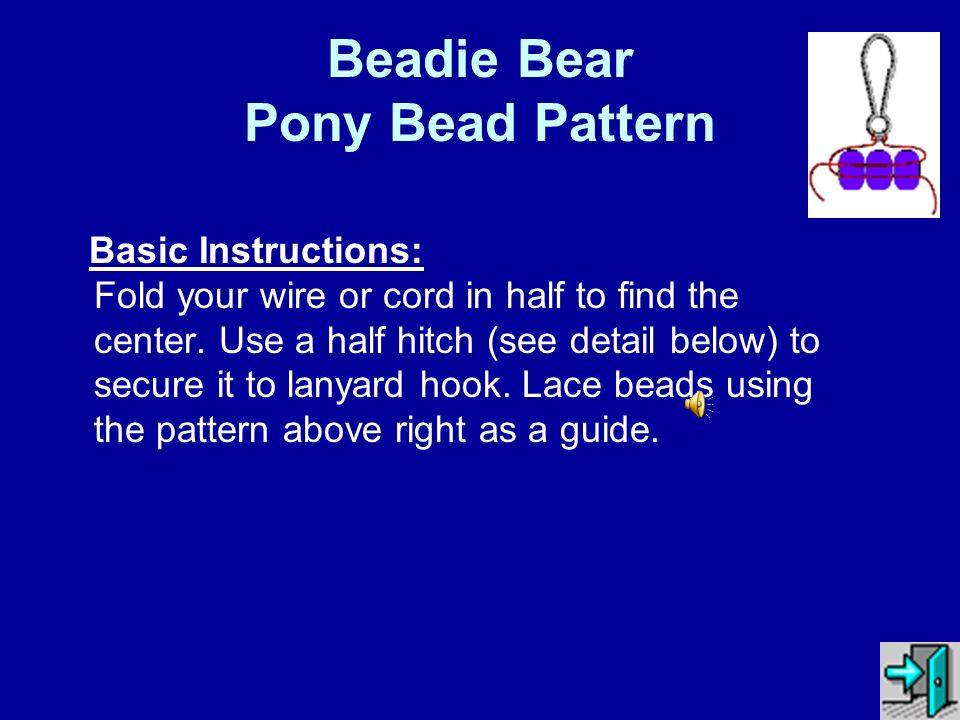 Beadie Bear
Pony Bead Pattern

Basic Instructions:
Fold your wire or cord in half to find the center. Use a half hitch (see detail below) to secure it to lanyard hook. Lace beads using the pattern above right as a guide.